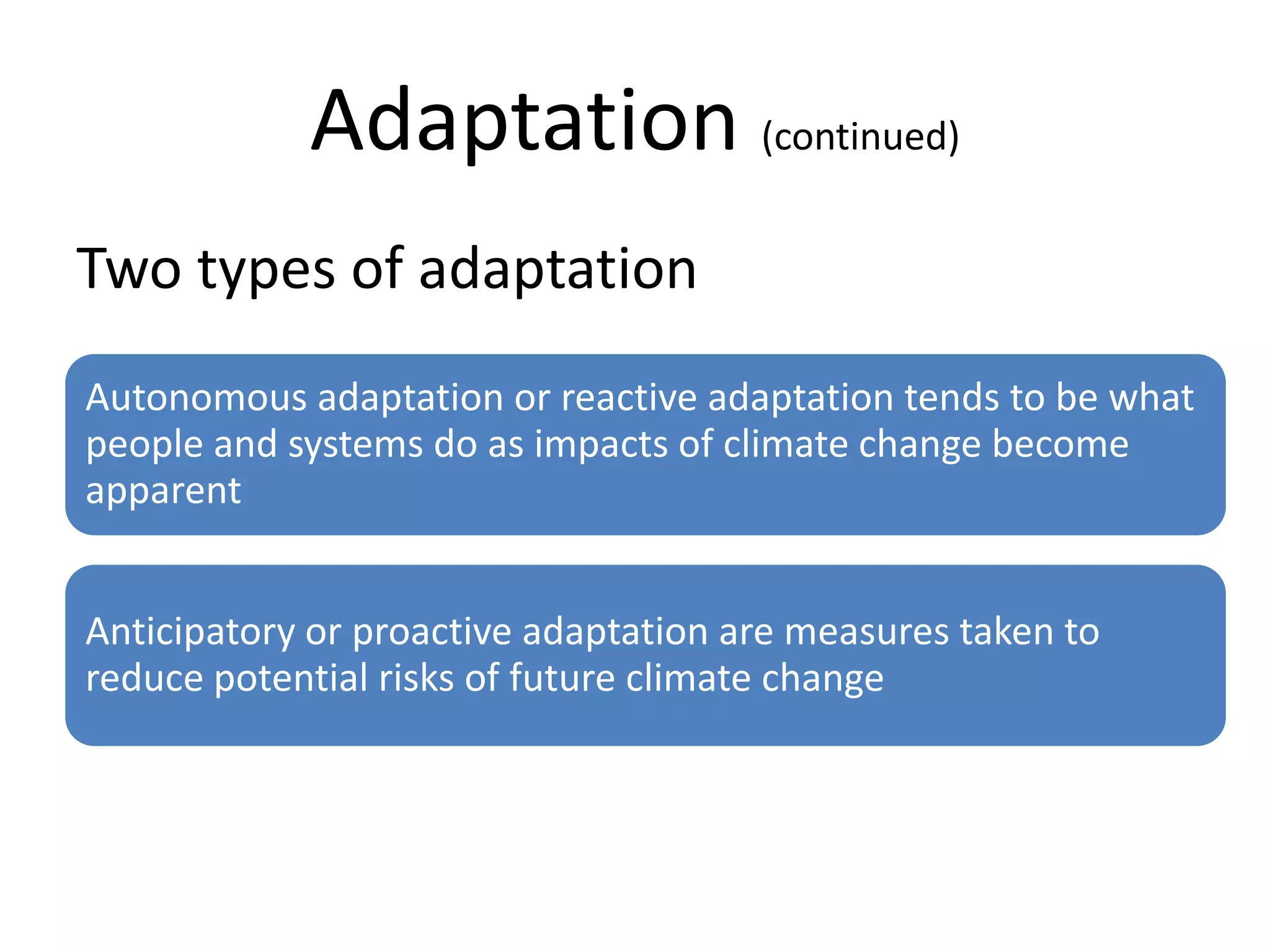 Adaptation (continued)

Two types of adaptation

Autonomous adaptation or reactive adaptation tends to be what people and systems do as impacts of climate change become apparent

Anticipatory or proactive adaptation are measures taken to reduce potential risks of future climate change